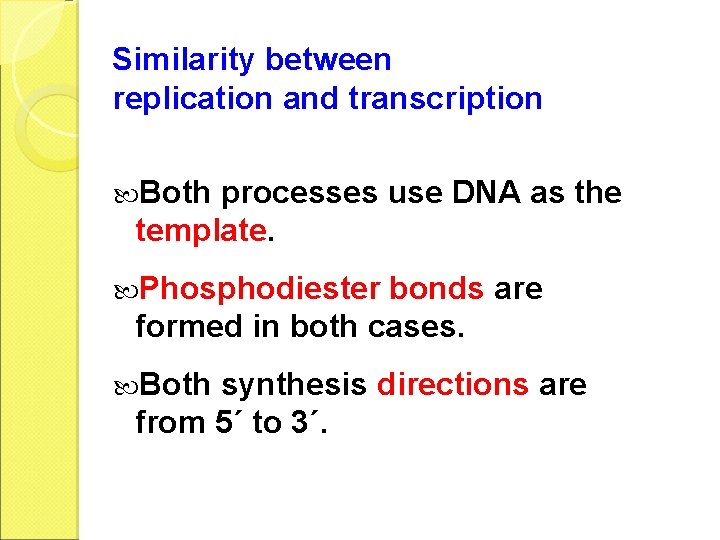 Similarity between replication and transcription

Both processes use DNA as the template.

Phosphodiester bonds are formed in both cases.

Both synthesis directions are from 5´ to 3´.